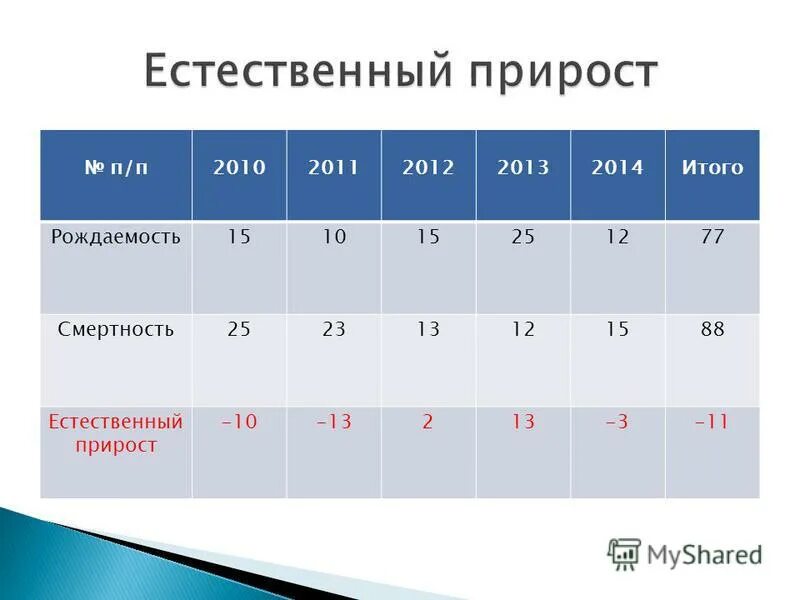 Естественный прирост

| № п/п | 2010 | 2011 | 2012 | 2013 | 2014 | Итого |
|---|---|---|---|---|---|---|
| Рождаемость | 15 | 10 | 15 | 25 | 12 | 77 |
| Смертность | 25 | 23 | 13 | 12 | 15 | 88 |
| Естественный прирост | -10 | -13 | 2 | 13 | -3 | -11 |

MyShared